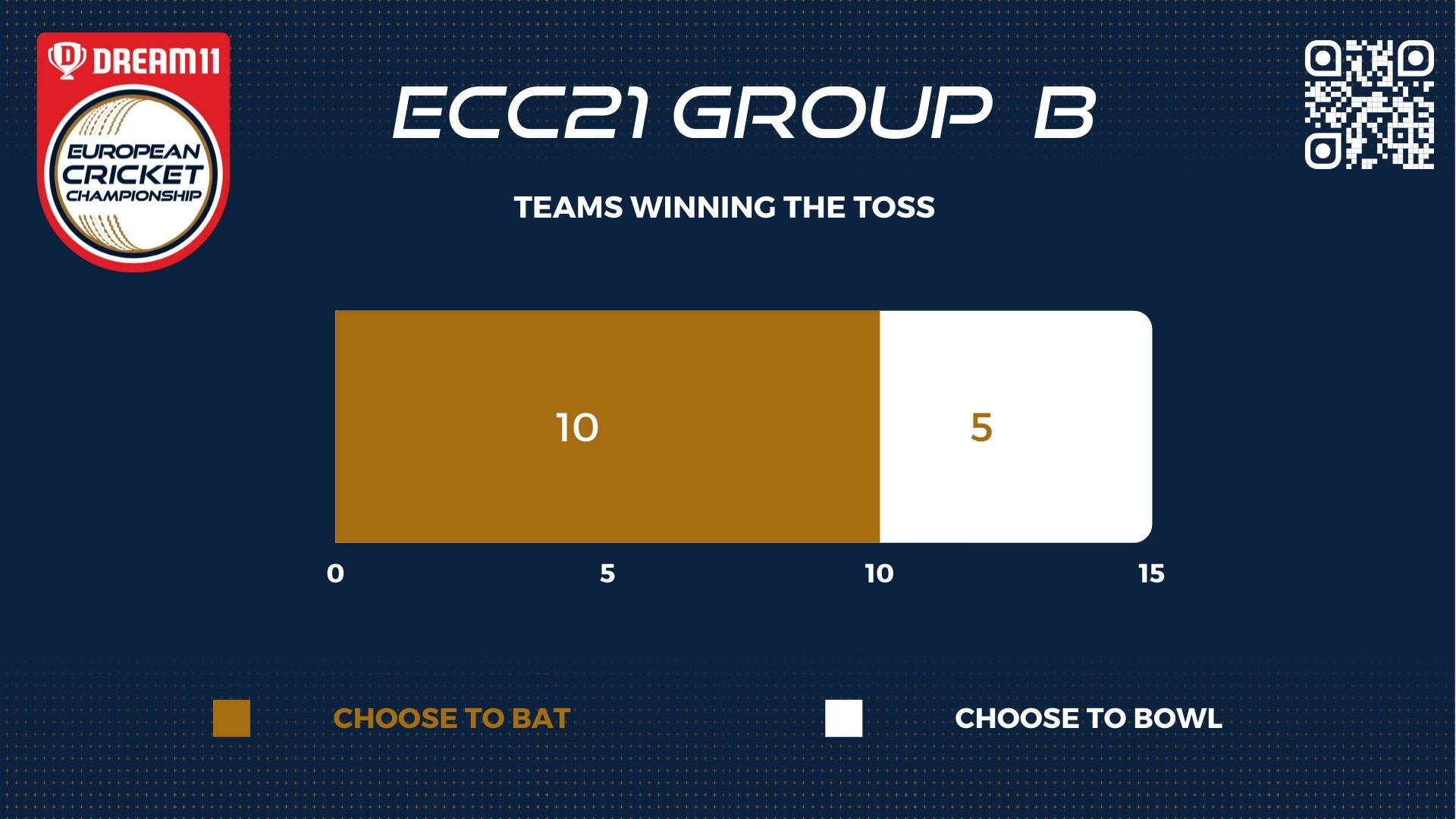 DREAM11
EUROPEAN CRICKET CHAMPIONSHIP

ECC21 GROUP B

TEAMS WINNING THE TOSS

10
5

0
5
10
15

CHOOSE TO BAT
CHOOSE TO BOWL